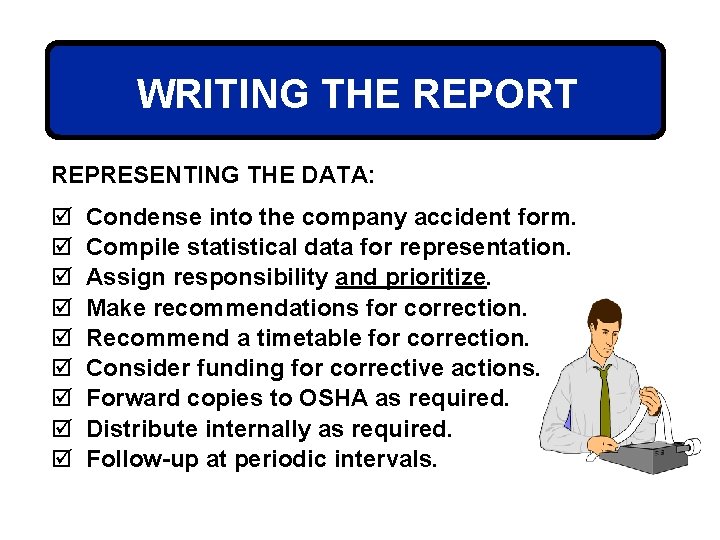 WRITING THE REPORT

REPRESENTING THE DATA:

☑ Condense into the company accident form.
☑ Compile statistical data for representation.
☑ Assign responsibility and prioritize.
☑ Make recommendations for correction.
☑ Recommend a timetable for correction.
☑ Consider funding for corrective actions.
☑ Forward copies to OSHA as required.
☑ Distribute internally as required.
☑ Follow-up at periodic intervals.